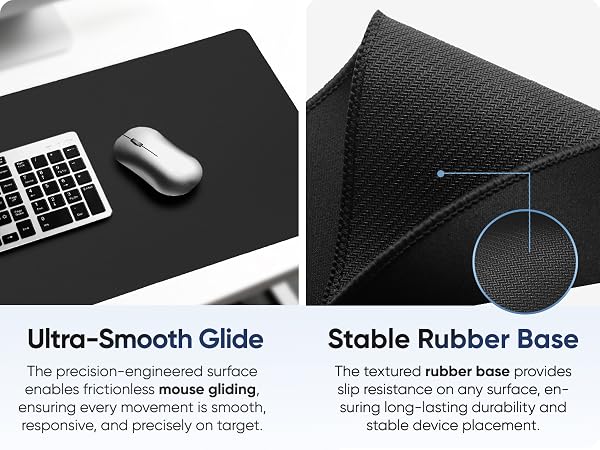 Ultra-Smooth Glide

The precision-engineered surface enables frictionless mouse gliding, ensuring every movement is smooth, responsive, and precisely on target.

Stable Rubber Base

The textured rubber base provides slip resistance on any surface, ensuring long-lasting durability and stable device placement.